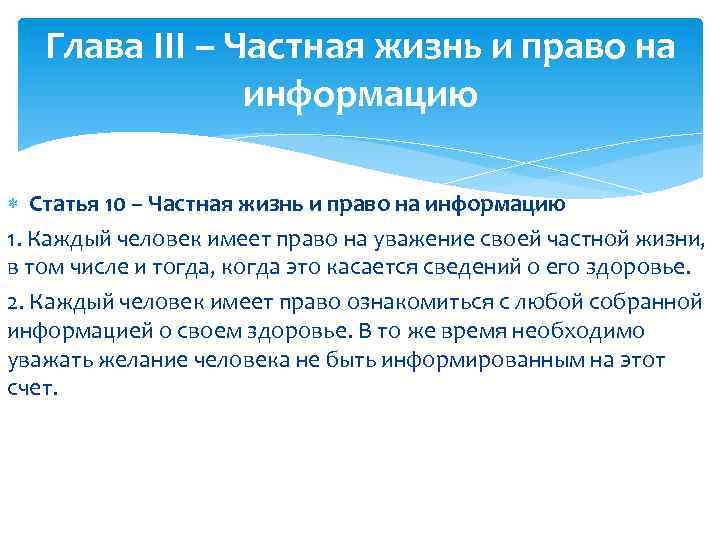 Глава III – Частная жизнь и право на информацию

Статья 10 – Частная жизнь и право на информацию

1. Каждый человек имеет право на уважение своей частной жизни, в том числе и тогда, когда это касается сведений о его здоровье.

2. Каждый человек имеет право ознакомиться с любой собранной информацией о своем здоровье. В то же время необходимо уважать желание человека не быть информированным на этот счет.